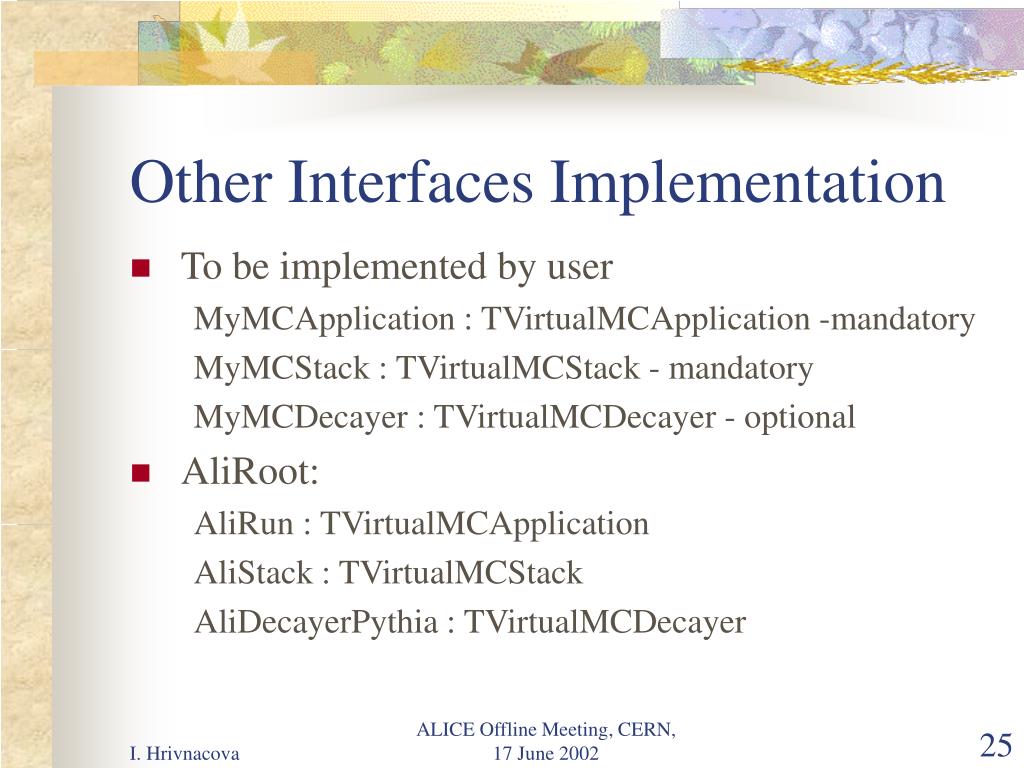 Other Interfaces Implementation

To be implemented by user

MyMCApplication : TVirtualMCApplication -mandatory

MyMCStack : TVirtualMCStack - mandatory

MyMCDecayer : TVirtualMCDecayer - optional

AliRoot:

AliRun : TVirtualMCApplication

AliStack : TVirtualMCStack

AliDecayerPythia : TVirtualMCDecayer

I. Hrivnacova

ALICE Offline Meeting, CERN, 17 June 2002

25